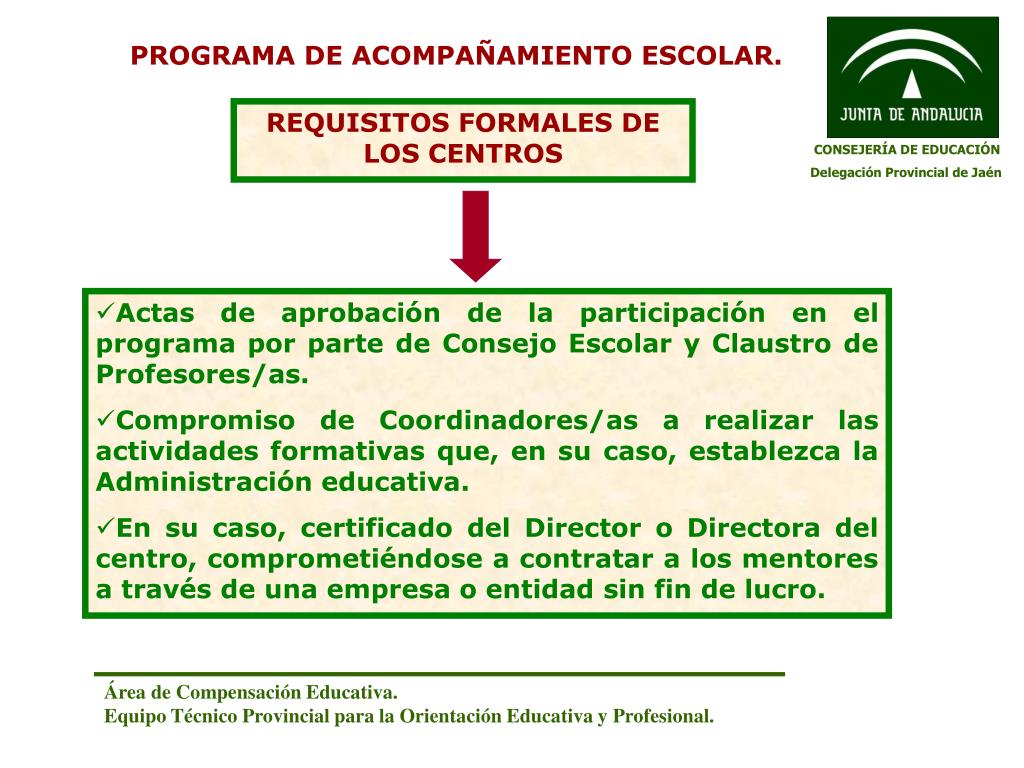 PROGRAMA DE ACOMPAÑAMIENTO ESCOLAR.

JUNTA DE ANDALUCIA

CONSEJERÍA DE EDUCACIÓN

Delegación Provincial de Jaén

REQUISITOS FORMALES DE LOS CENTROS

✓Actas de aprobación de la participación en el programa por parte de Consejo Escolar y Claustro de Profesores/as.

✓Compromiso de Coordinadores/as a realizar las actividades formativas que, en su caso, establezca la Administración educativa.

✓En su caso, certificado del Director o Directora del centro, comprometiéndose a contratar a los mentores a través de una empresa o entidad sin fin de lucro.

Área de Compensación Educativa.
Equipo Técnico Provincial para la Orientación Educativa y Profesional.